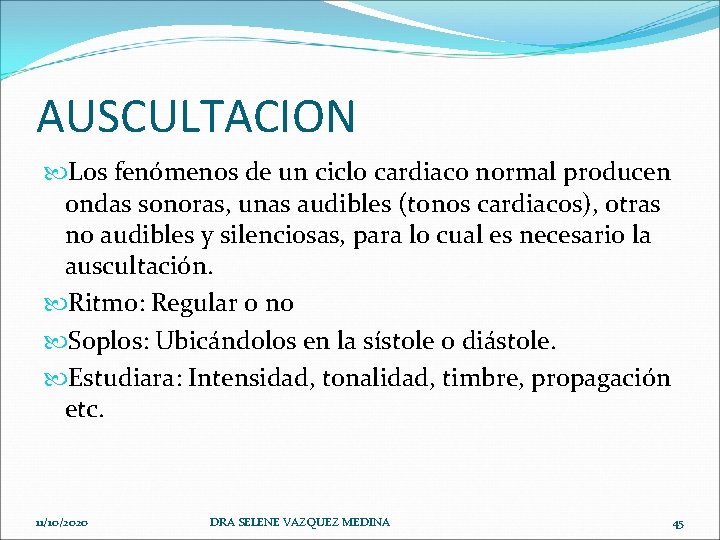 AUSCULTACION

Los fenómenos de un ciclo cardiaco normal producen ondas sonoras, unas audibles (tonos cardiacos), otras no audibles y silenciosas, para lo cual es necesario la auscultación.

Ritmo: Regular o no

Soplos: Ubicándolos en la sístole o diástole.

Estudiara: Intensidad, tonalidad, timbre, propagación etc.

11/10/2020 DRA SELENE VAZQUEZ MEDINA 45